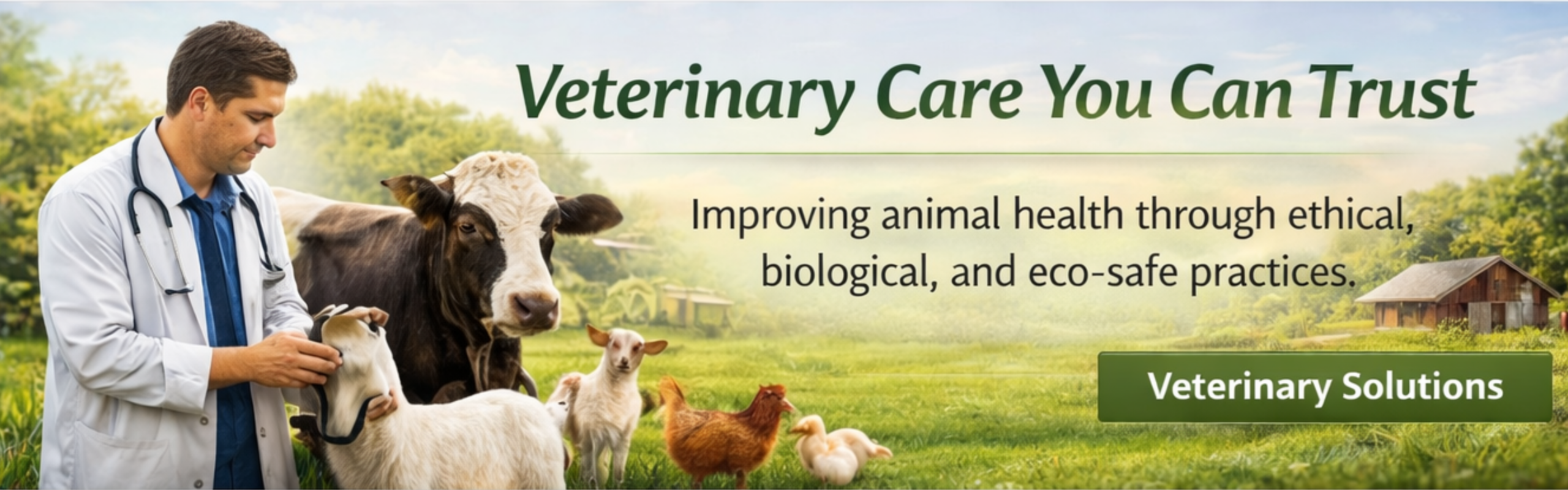 Veterinary Care You Can Trust

Improving animal health through ethical, biological, and eco-safe practices.

Veterinary Solutions